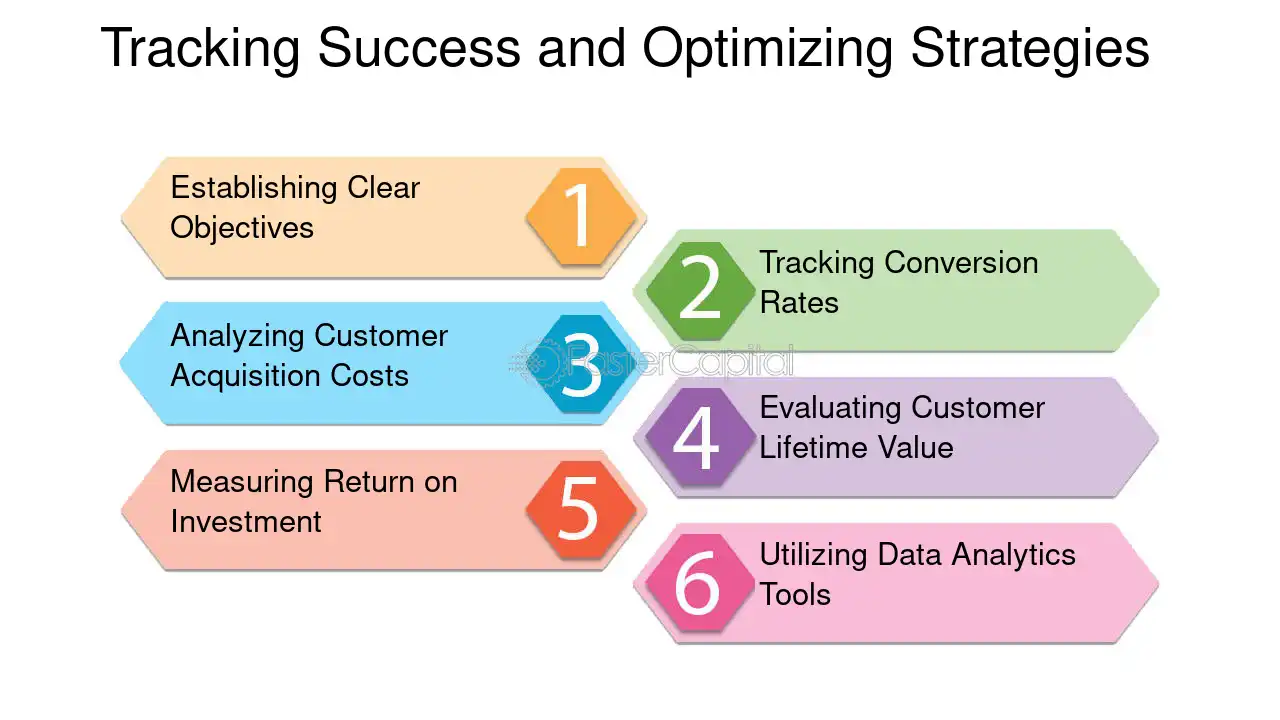 Tracking Success and Optimizing Strategies

Establishing Clear Objectives
1

2
Tracking Conversion Rates

Analyzing Customer Acquisition Costs
3

4
Evaluating Customer Lifetime Value

Measuring Return on Investment
5

6
Utilizing Data Analytics Tools

FasterCapital